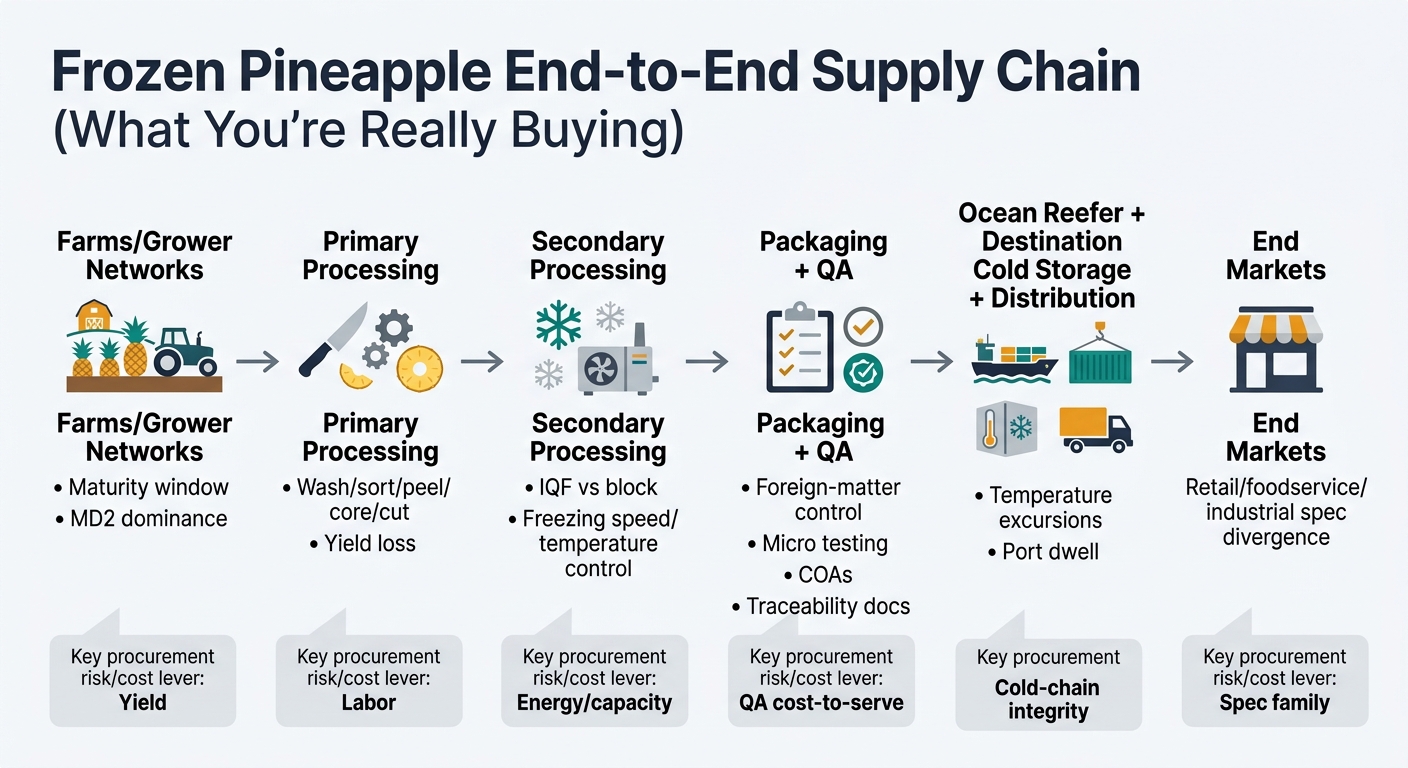 Frozen Pineapple End-to-End Supply Chain
(What You're Really Buying)

Farms/Grower Networks

Farms/Grower Networks
• Maturity window
• MD2 dominance

Key procurement risk/cost lever:
Yield

Primary Processing

Primary Processing
• Wash/sort/peel/core/cut
• Yield loss

Key procurement risk/cost lever:
Labor

Secondary Processing

Secondary Processing
• IQF vs block
• Freezing speed/temperature control

Key procurement risk/cost lever:
Energy/capacity

Packaging + QA

Packaging + QA
• Foreign-matter control
• Micro testing
• COAs
• Traceability docs

Key procurement risk/cost lever:
QA cost-to-serve

Ocean Reefer + Destination Cold Storage + Distribution

• Temperature excursions
• Port dwell

Key procurement
Cold-chain integrity

End Markets

End Markets
Retail/foodservice/industrial spec divergence

Key procurement risk/cost lever:
Spec family